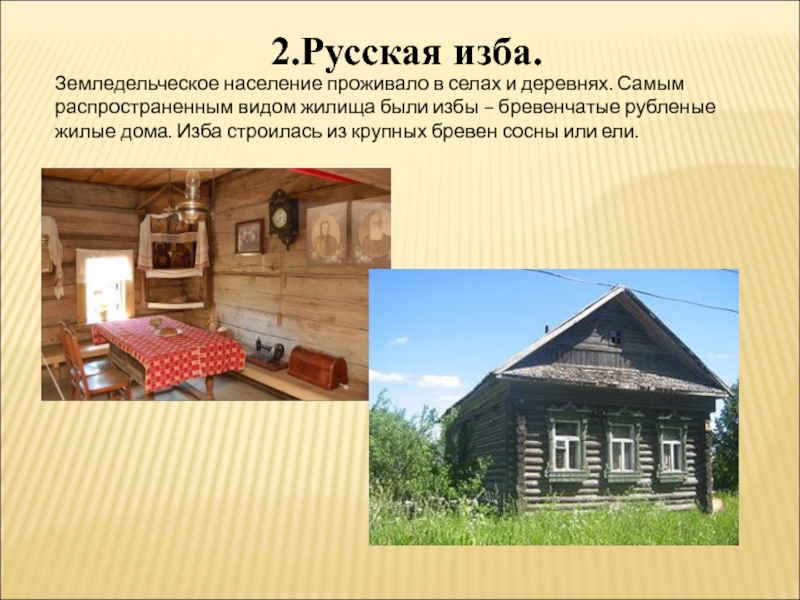 2.Русская изба.

Земледельческое население проживало в селах и деревнях. Самым распространенным видом жилища были избы – бревенчатые рубленые жилые дома. Изба строилась из крупных бревен сосны или ели.